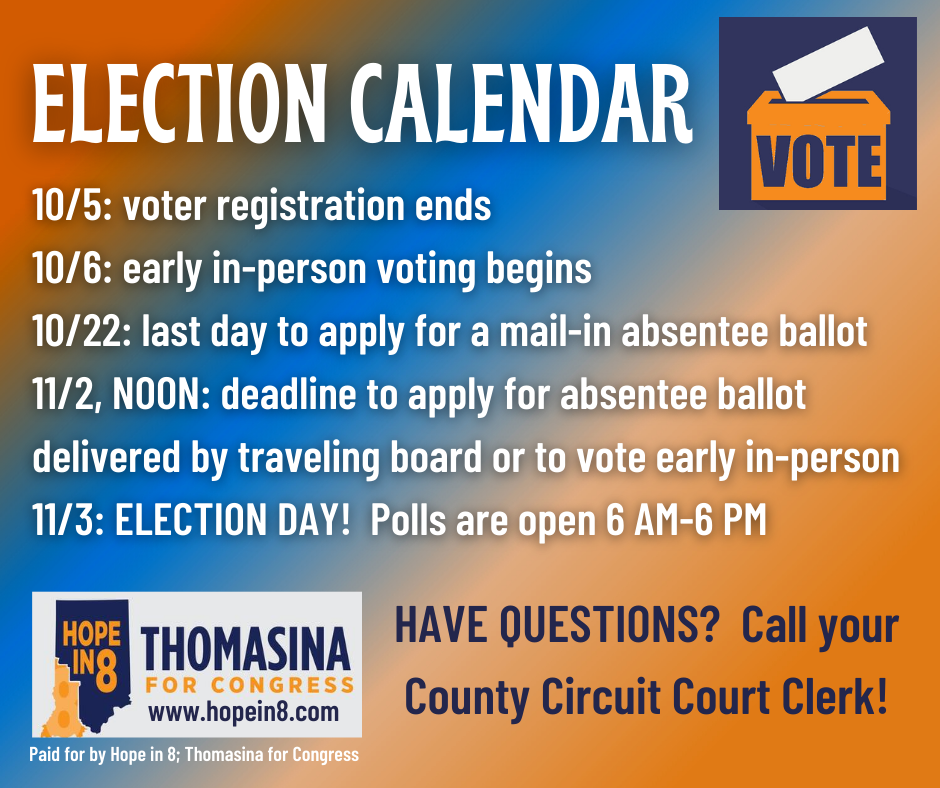 ELECTION CALENDAR

VOTE

10/5: voter registration ends
10/6: early in-person voting begins
10/22: last day to apply for a mail-in absentee ballot
11/2, NOON: deadline to apply for absentee ballot delivered by traveling board or to vote early in-person
11/3: ELECTION DAY! Polls are open 6 AM-6 PM

HOPE IN 8
THOMASINA
FOR CONGRESS
www.hopein8.com

Paid for by Hope in 8; Thomasina for Congress

HAVE QUESTIONS? Call your County Circuit Court Clerk!